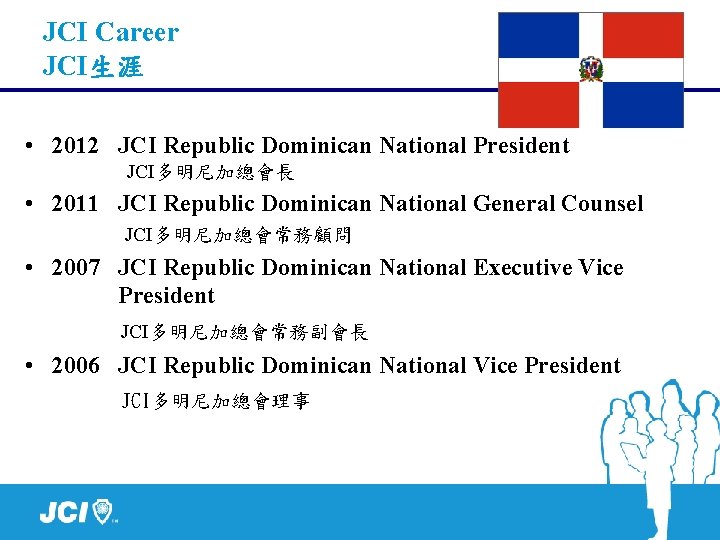 JCI Career
JCI生涯

• 2012 JCI Republic Dominican National President
JCI多明尼加總會長

• 2011 JCI Republic Dominican National General Counsel
JCI多明尼加總會常務顧問

• 2007 JCI Republic Dominican National Executive Vice President
JCI多明尼加總會常務副會長

• 2006 JCI Republic Dominican National Vice President
JCI多明尼加總會理事

JCI